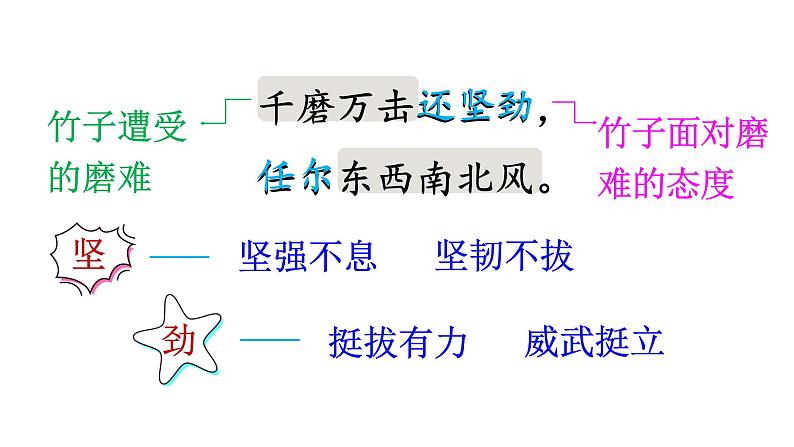 竹子遭受的磨难

千磨万击还坚劲，
任尔东西南北风。

竹子面对磨难的态度

坚 —— 坚强不息　坚韧不拔

劲 —— 挺拔有力　威武挺立